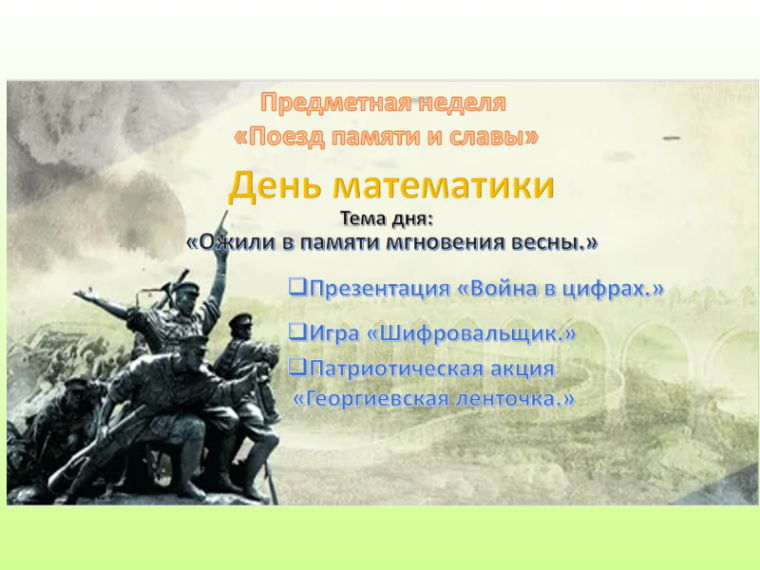 Предметная неделя
«Поезд памяти и славы»

День математики

Тема дня:
«Ожили в памяти мгновения весны.»

❑Презентация «Война в цифрах.»

❑Игра «Шифровальщик.»

❑Патриотическая акция «Георгиевская ленточка.»